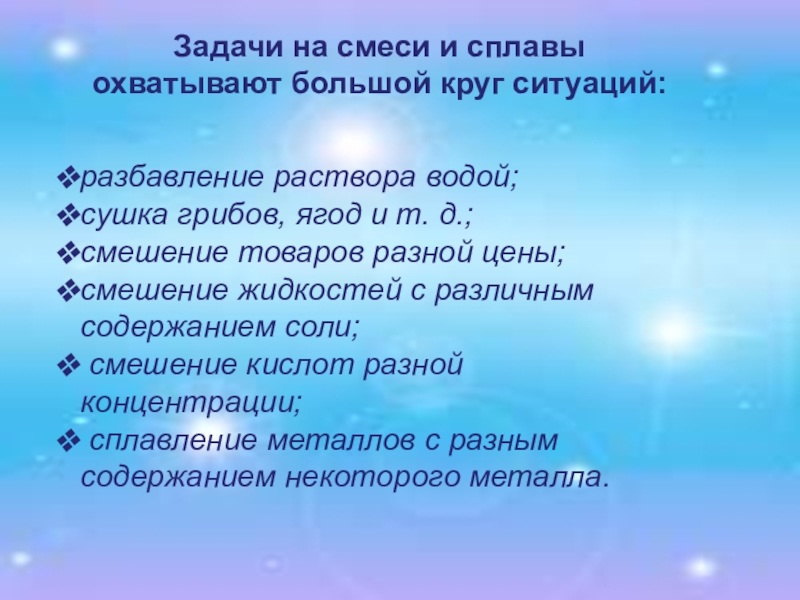 Задачи на смеси и сплавы охватывают большой круг ситуаций:

❖разбавление раствора водой;
❖сушка грибов, ягод и т. д.;
❖смешение товаров разной цены;
❖смешение жидкостей с различным содержанием соли;
❖ смешение кислот разной концентрации;
❖ сплавление металлов с разным содержанием некоторого металла.